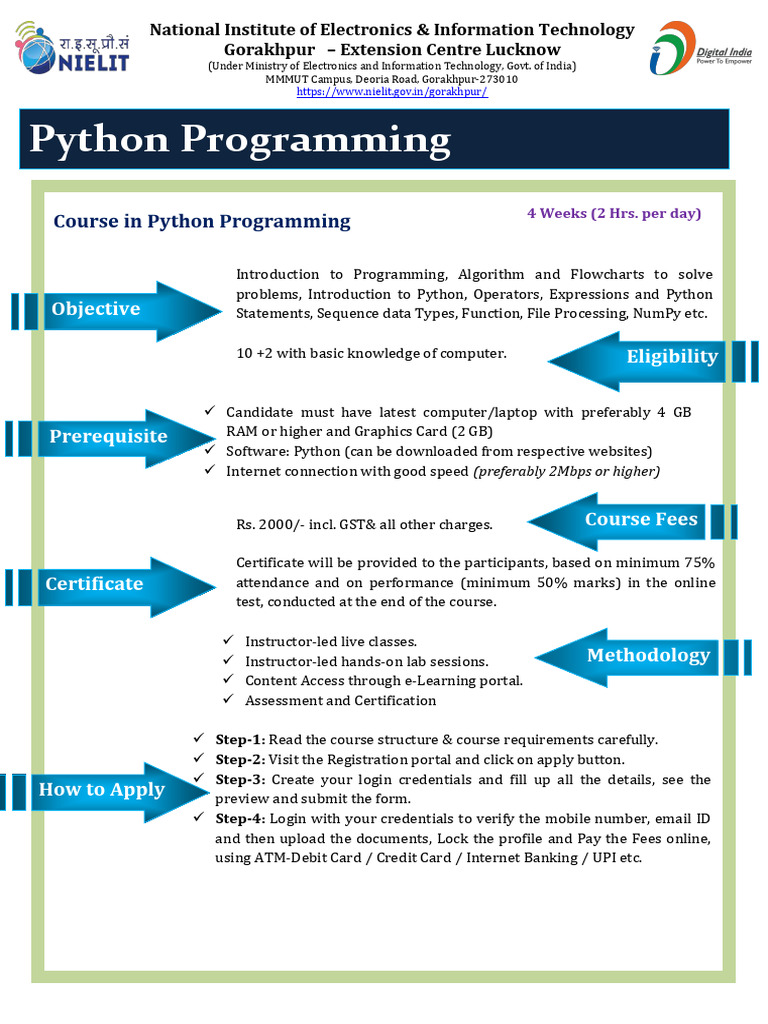 रा.इ.सू.प्रौ.सं
NIELIT

National Institute of Electronics & Information Technology
Gorakhpur – Extension Centre Lucknow
(Under Ministry of Electronics and Information Technology, Govt. of India)
MMMUT Campus, Deoria Road, Gorakhpur-273010
https://www.nielit.gov.in/gorakhpur/

Digital India
Power To Empower

Python Programming

Course in Python Programming

4 Weeks (2 Hrs. per day)

Objective

Introduction to Programming, Algorithm and Flowcharts to solve problems, Introduction to Python, Operators, Expressions and Python Statements, Sequence data Types, Function, File Processing, NumPy etc.

10 +2 with basic knowledge of computer.

Eligibility

Prerequisite

✓ Candidate must have latest computer/laptop with preferably 4 GB RAM or higher and Graphics Card (2 GB)
✓ Software: Python (can be downloaded from respective websites)
✓ Internet connection with good speed (preferably 2Mbps or higher)

Rs. 2000/- incl. GST& all other charges.

Course Fees

Certificate

Certificate will be provided to the participants, based on minimum 75% attendance and on performance (minimum 50% marks) in the online test, conducted at the end of the course.

✓ Instructor-led live classes.
✓ Instructor-led hands-on lab sessions.
✓ Content Access through e-Learning portal.
✓ Assessment and Certification

Methodology

How to Apply

✓ Step-1: Read the course structure & course requirements carefully.
✓ Step-2: Visit the Registration portal and click on apply button.
✓ Step-3: Create your login credentials and fill up all the details, see the preview and submit the form.
✓ Step-4: Login with your credentials to verify the mobile number, email ID and then upload the documents, Lock the profile and Pay the Fees online, using ATM-Debit Card / Credit Card / Internet Banking / UPI etc.